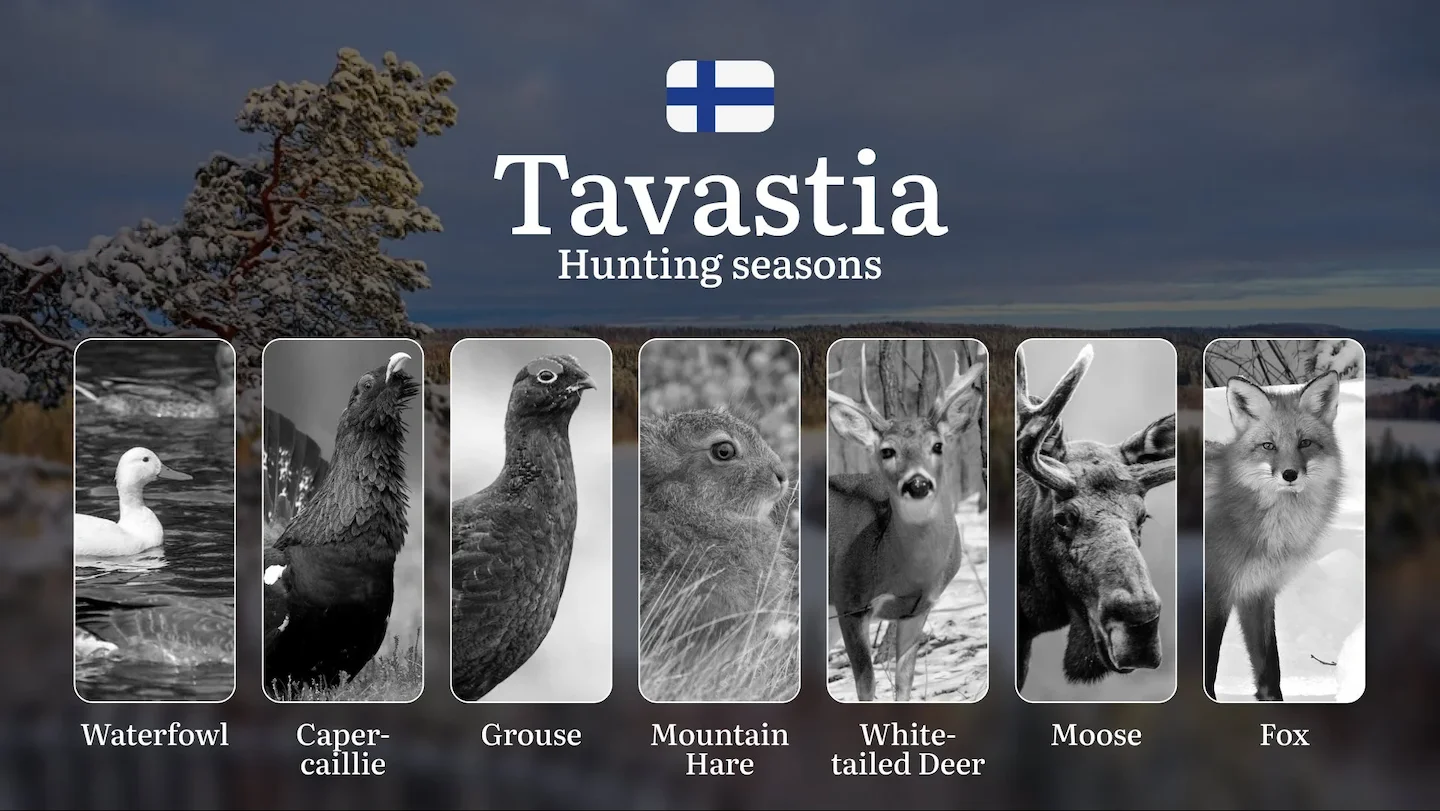 Tavastia
Hunting seasons

Waterfowl

Capercaillie

Grouse

Mountain Hare

White-tailed Deer

Moose

Fox